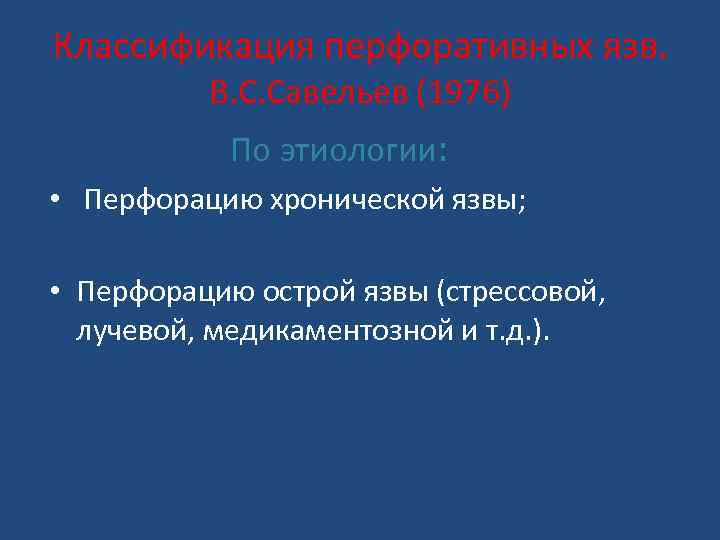 Классификация перфоративных язв.
В.С.Савельев (1976)

По этиологии:

• Перфорацию хронической язвы;

• Перфорацию острой язвы (стрессовой, лучевой, медикаментозной и т.д.).